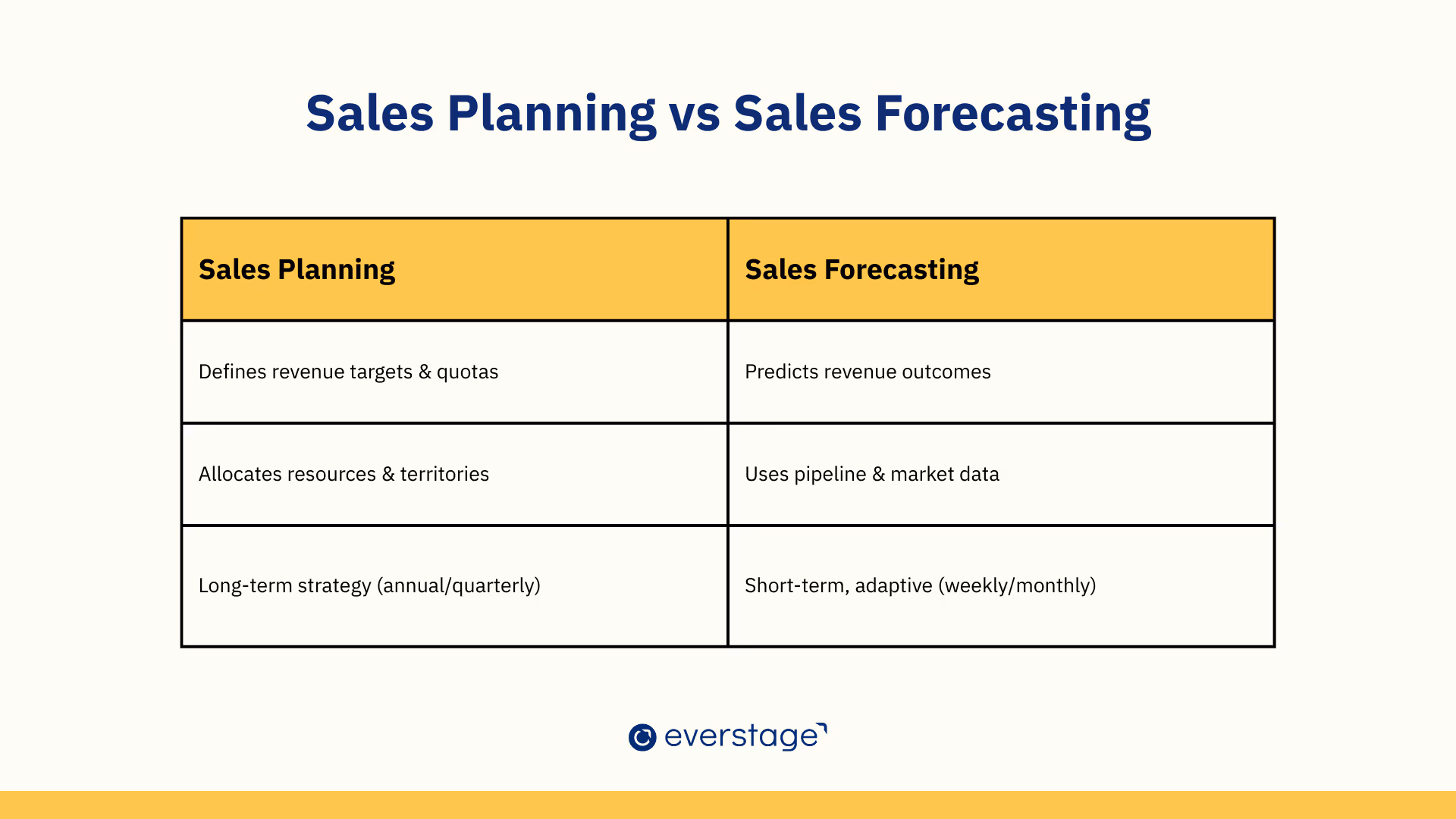 Sales Planning vs Sales Forecasting

| Sales Planning | Sales Forecasting |
|---|---|
| Defines revenue targets & quotas | Predicts revenue outcomes |
| Allocates resources & territories | Uses pipeline & market data |
| Long-term strategy (annual/quarterly) | Short-term, adaptive (weekly/monthly) |

everstage